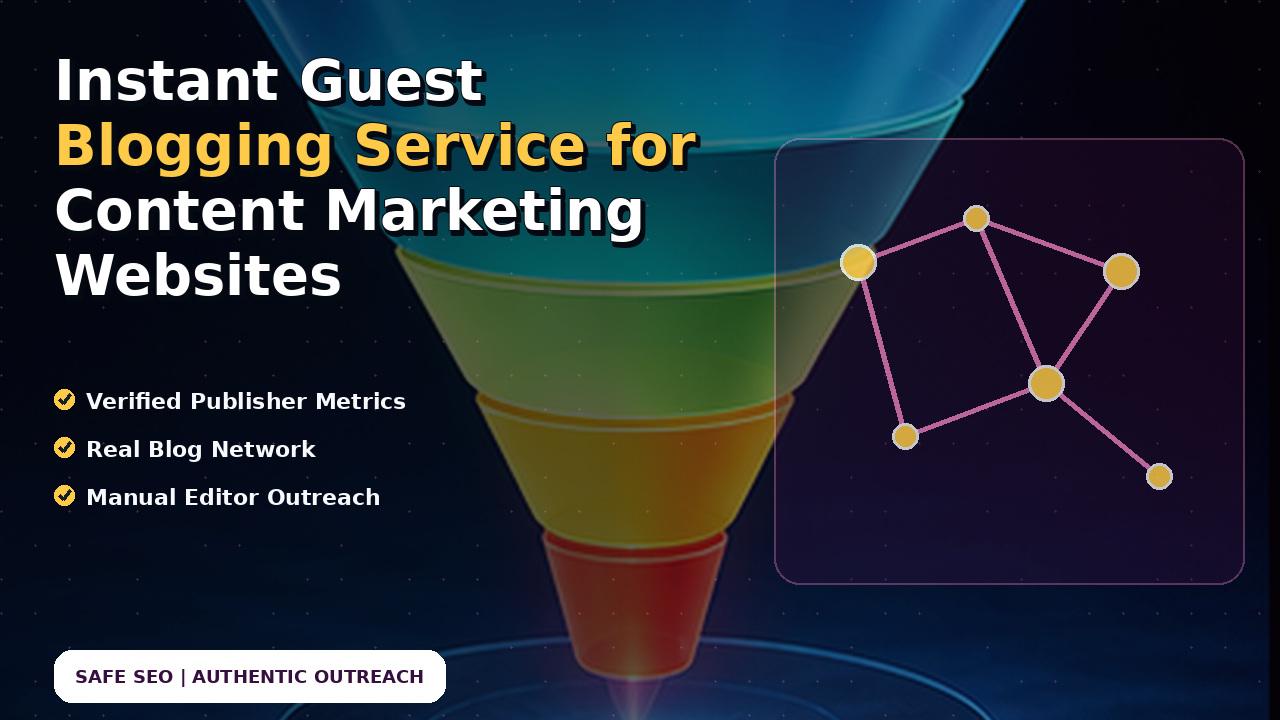 Instant Guest Blogging Service for Content Marketing Websites

Verified Publisher Metrics
Real Blog Network
Manual Editor Outreach

SAFE SEO | AUTHENTIC OUTREACH